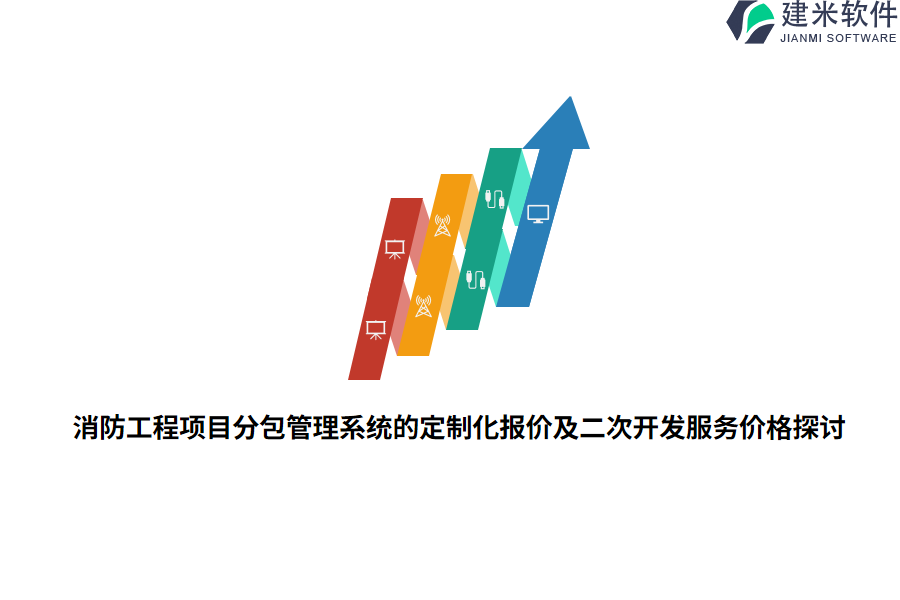 建米软件
JIANMI SOFTWARE

消防工程项目分包管理系统的定制化报价及二次开发服务价格探讨